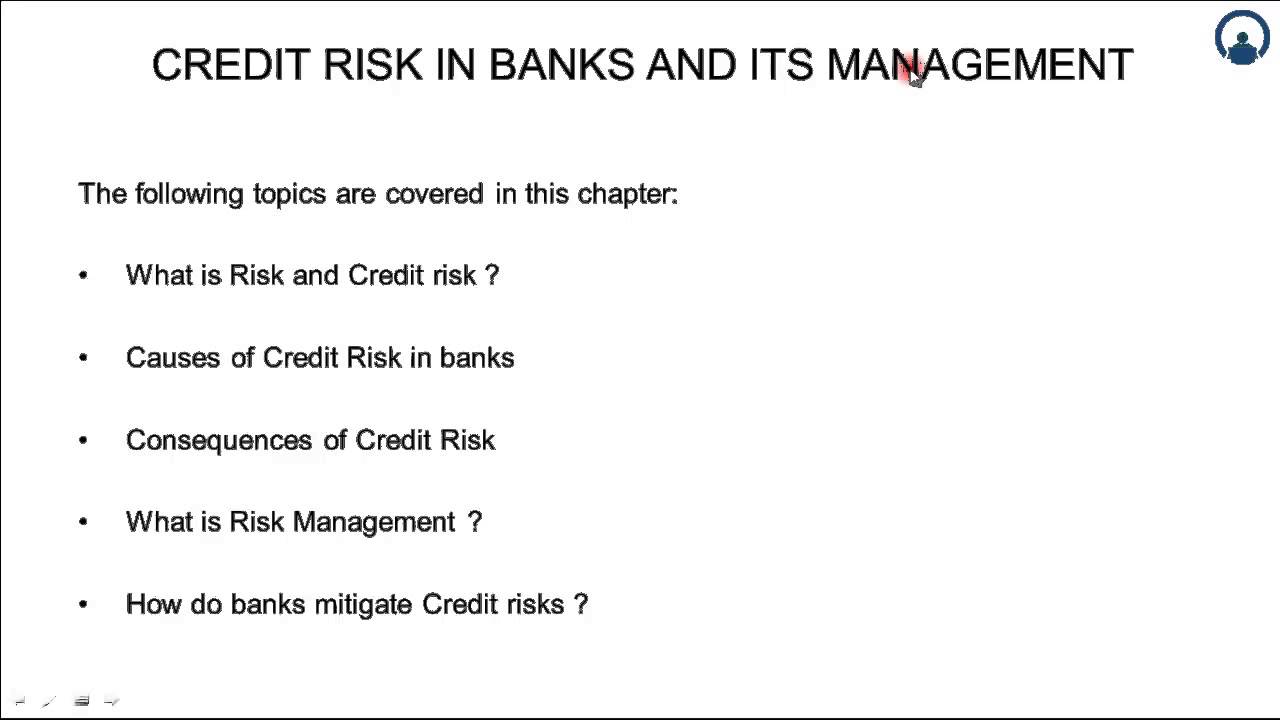 CREDIT RISK IN BANKS AND ITS MANAGEMENT

The following topics are covered in this chapter:

• What is Risk and Credit risk ?

• Causes of Credit Risk in banks

• Consequences of Credit Risk

• What is Risk Management ?

• How do banks mitigate Credit risks ?